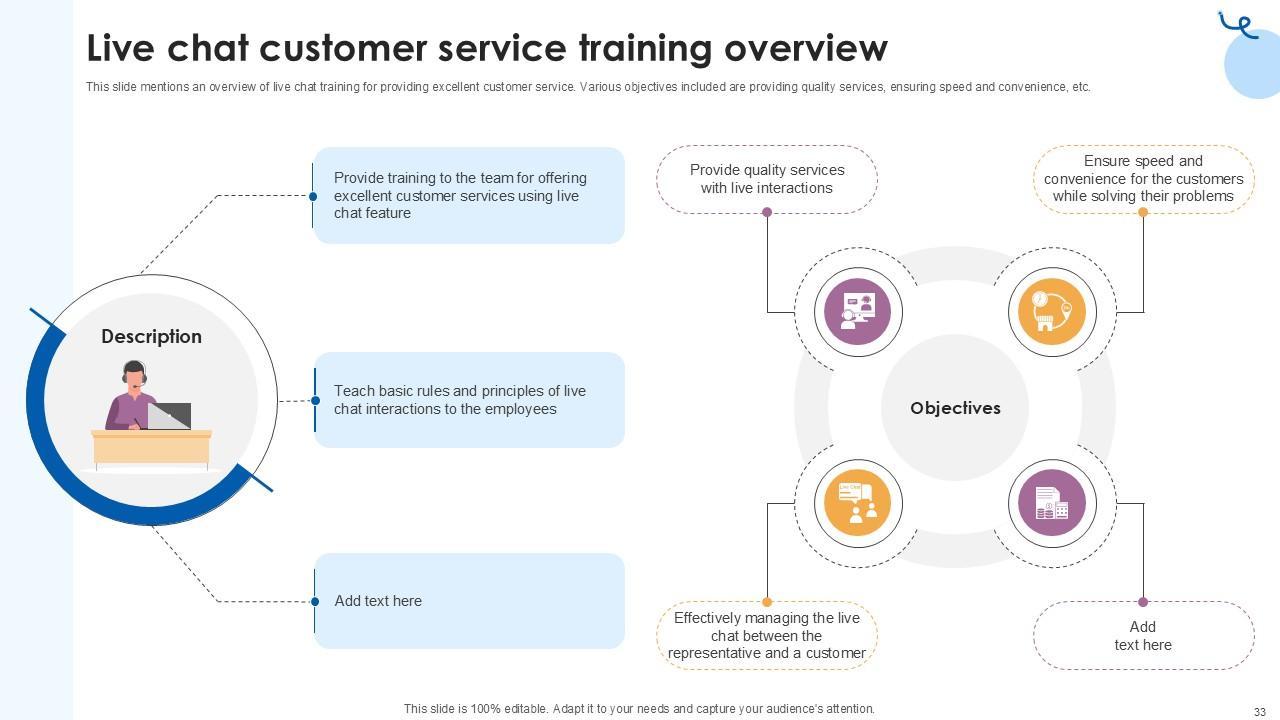 Live chat customer service training overview

This slide mentions an overview of live chat training for providing excellent customer service. Various objectives included are providing quality services, ensuring speed and convenience, etc.

Description

Provide training to the team for offering excellent customer services using live chat feature

Teach basic rules and principles of live chat interactions to the employees

Add text here

Provide quality services with live interactions

Ensure speed and convenience for the customers while solving their problems

Objectives

Effectively managing the live chat between the representative and a customer

Add text here

This slide is 100% editable. Adapt it to your needs and capture your audience's attention.

33